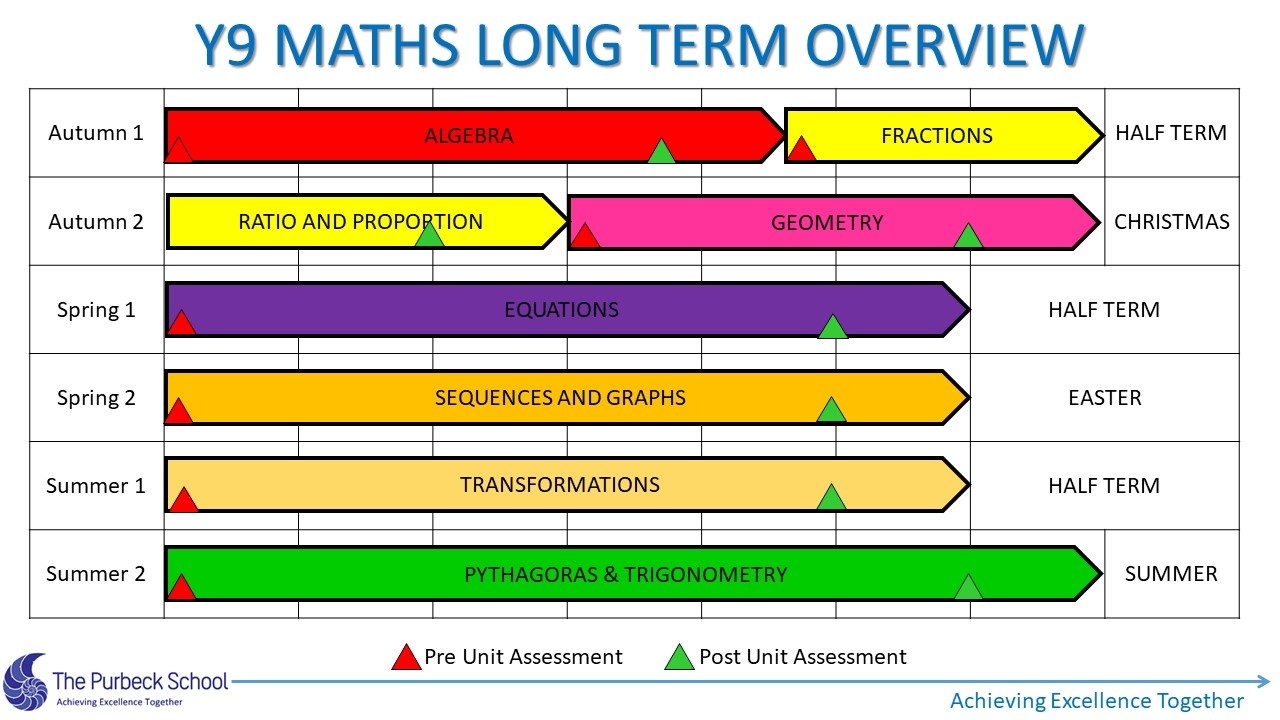 Y9 MATHS LONG TERM OVERVIEW

| Autumn 1 | ALGEBRA | FRACTIONS | HALF TERM |
|---|---|---|---|
| Autumn 2 | RATIO AND PROPORTION | GEOMETRY | CHRISTMAS |
| Spring 1 | EQUATIONS | | HALF TERM |
| Spring 2 | SEQUENCES AND GRAPHS | | EASTER |
| Summer 1 | TRANSFORMATIONS | | HALF TERM |
| Summer 2 | PYTHAGORAS & TRIGONOMETRY | | SUMMER |

Pre Unit Assessment
Post Unit Assessment

The Purbeck School
Achieving Excellence Together

Achieving Excellence Together